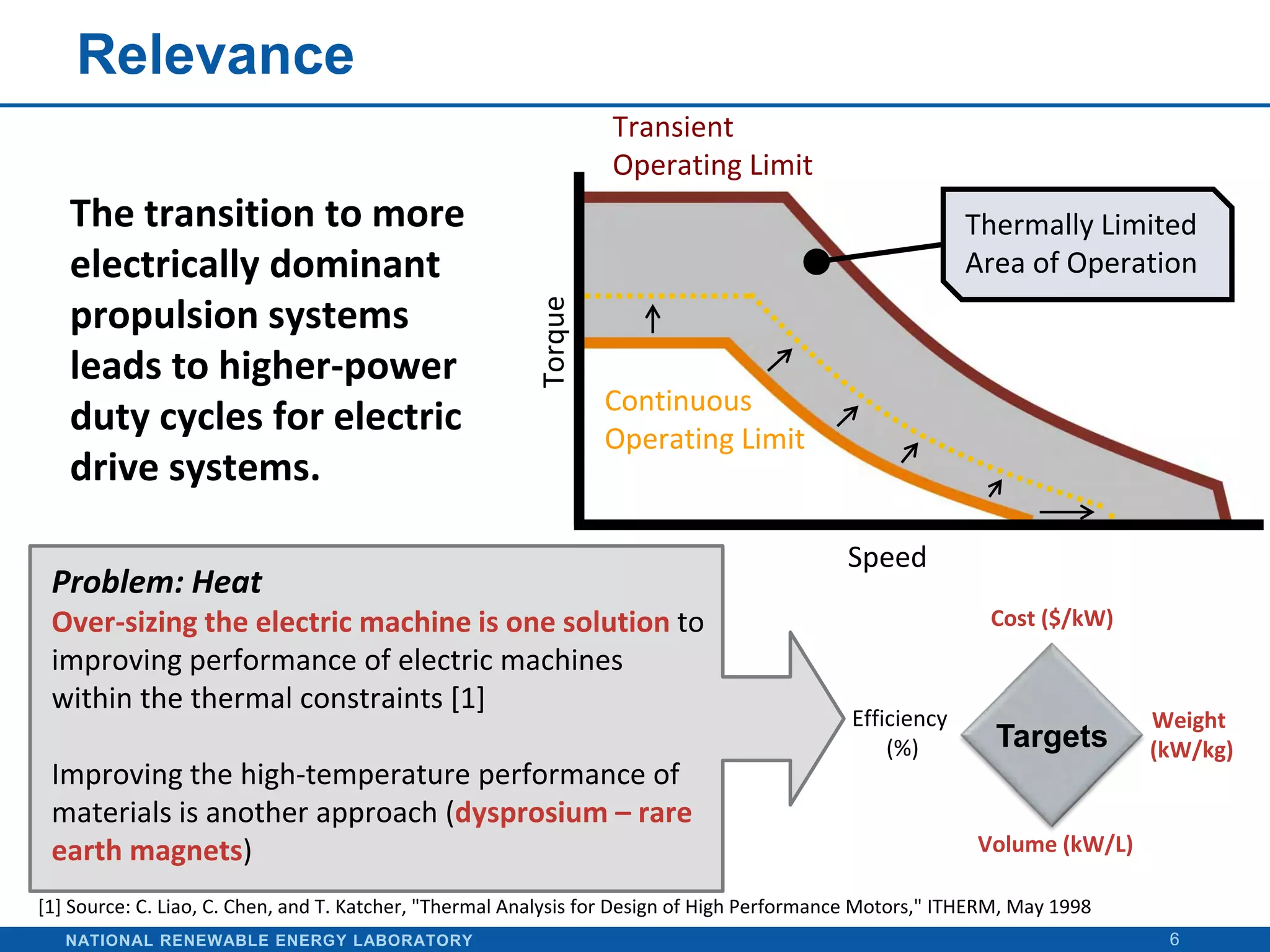 Relevance

The transition to more electrically dominant propulsion systems leads to higher-power duty cycles for electric drive systems.

Transient Operating Limit

Thermally Limited Area of Operation

Torque

Continuous Operating Limit

Speed

Problem: Heat
Over-sizing the electric machine is one solution to improving performance of electric machines within the thermal constraints [1]

Improving the high-temperature performance of materials is another approach (dysprosium – rare earth magnets)

Cost ($/kW)

Efficiency (%)

Targets

Weight (kW/kg)

Volume (kW/L)

[1] Source: C. Liao, C. Chen, and T. Katcher, "Thermal Analysis for Design of High Performance Motors," ITHERM, May 1998

NATIONAL RENEWABLE ENERGY LABORATORY

6